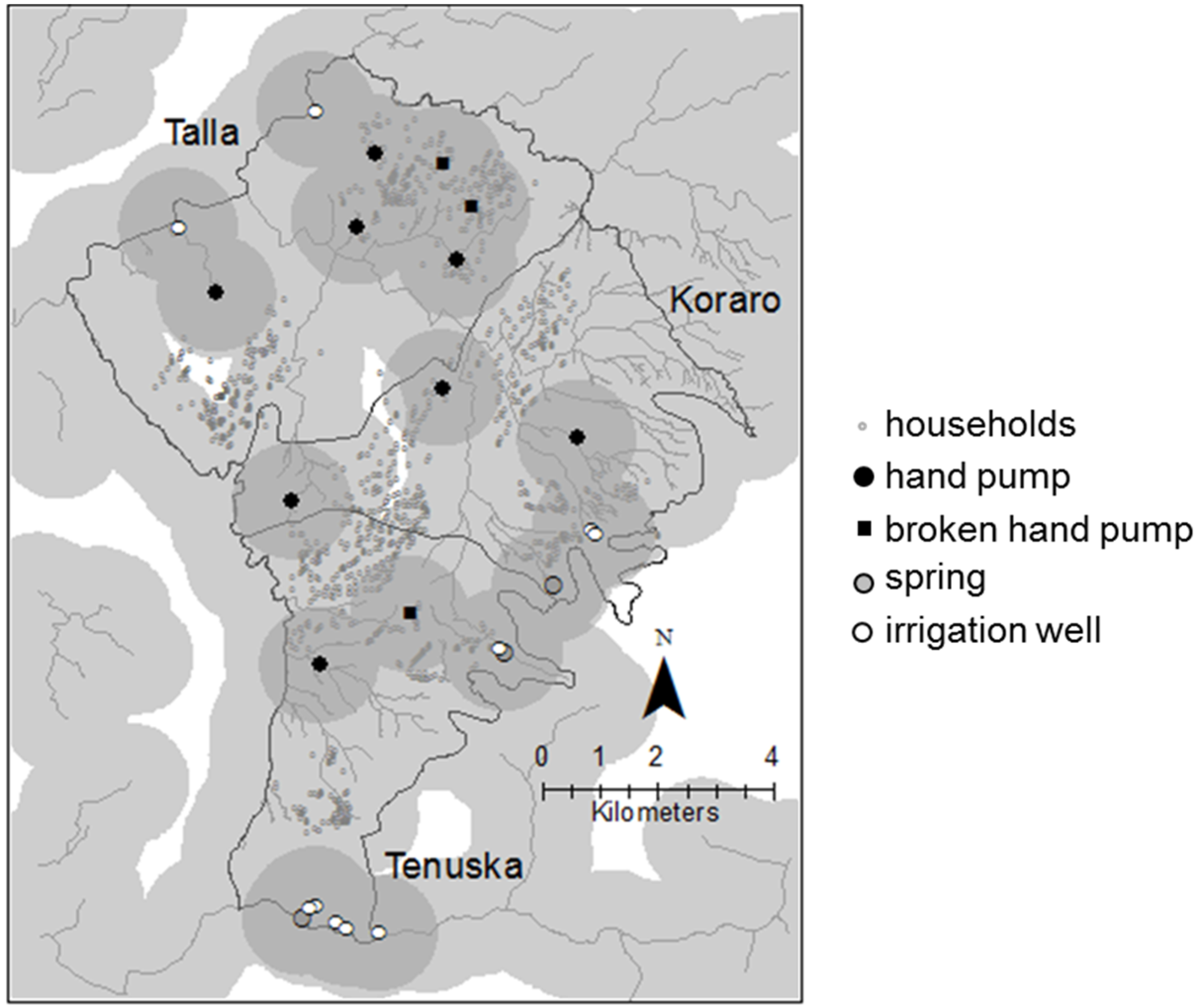 Talla

Koraro

Tenuska

N

0 1 2 4

Kilometers

households
hand pump
broken hand pump
spring
irrigation well